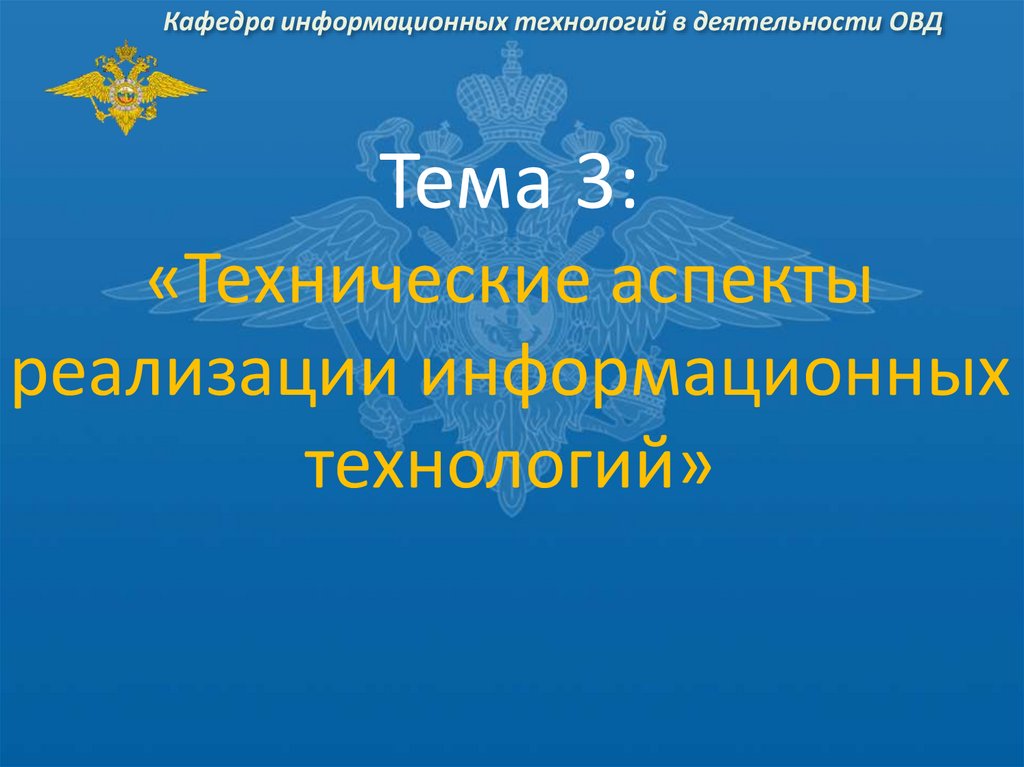 Кафедра информационных технологий в деятельности ОВД

Тема 3:
«Технические аспекты реализации информационных технологий»